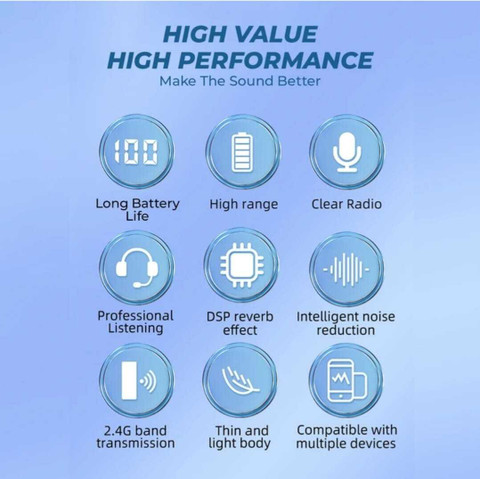 HIGH VALUE
HIGH PERFORMANCE
Make The Sound Better

100

Long Battery Life

High range

Clear Radio

Professional Listening

DSP reverb effect

Intelligent noise reduction

2.4G band transmission

Thin and light body

Compatible with multiple devices